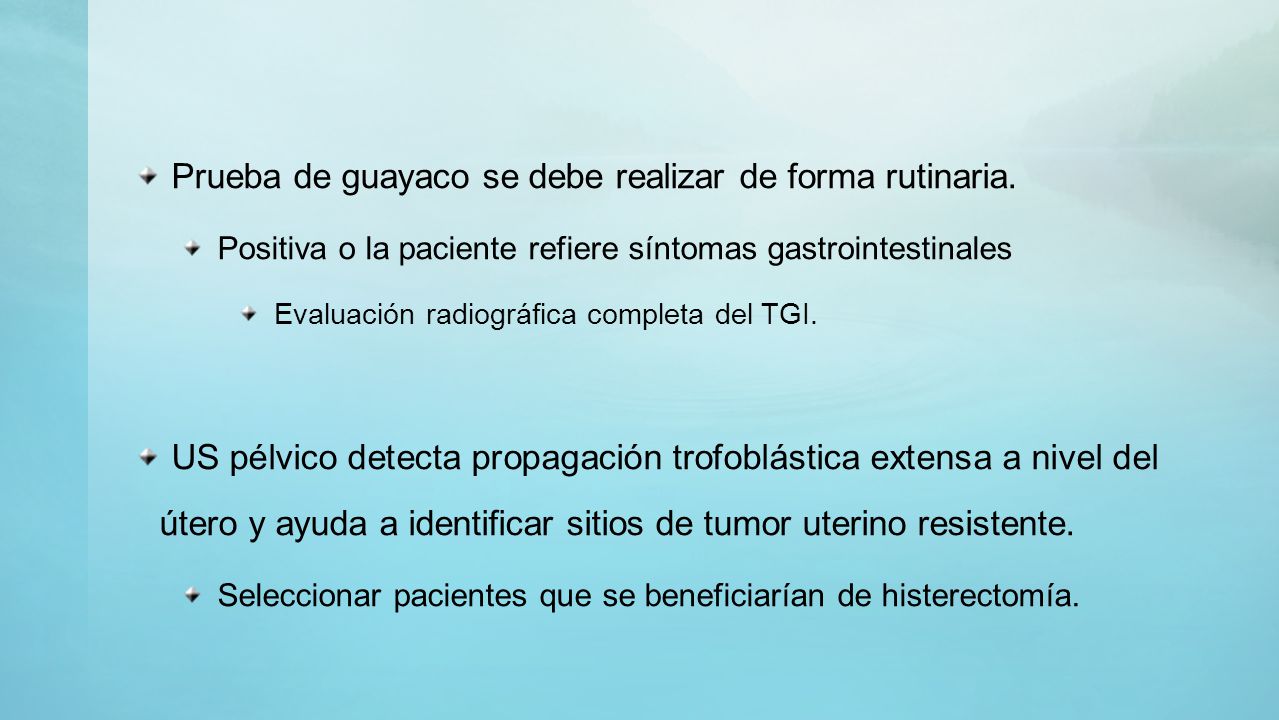 Prueba de guayaco se debe realizar de forma rutinaria.

Positiva o la paciente refiere síntomas gastrointestinales

Evaluación radiográfica completa del TGI.

US pélvico detecta propagación trofoblástica extensa a nivel del útero y ayuda a identificar sitios de tumor uterino resistente.

Seleccionar pacientes que se beneficiarían de histerectomía.